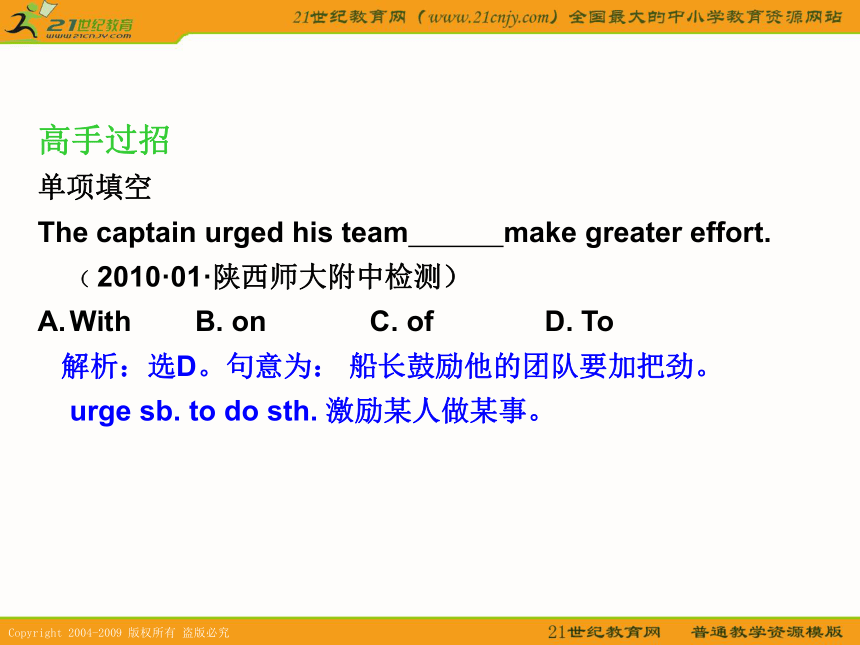 21世纪教育
www.21cnjy.com

21世纪教育网（www.21cnjy.com）全国最大的中小学教育资源网站

高手过招

单项填空

The captain urged his team______make greater effort.

（2010·01·陕西师大附中检测）

A. With B. on C. of D. To

解析：选D。句意为： 船长鼓励他的团队要加把劲。

urge sb. to do sth. 激励某人做某事。

Copyright 2004-2009 版权所有 盗版必究

21世纪教育网 普通教学资源模版